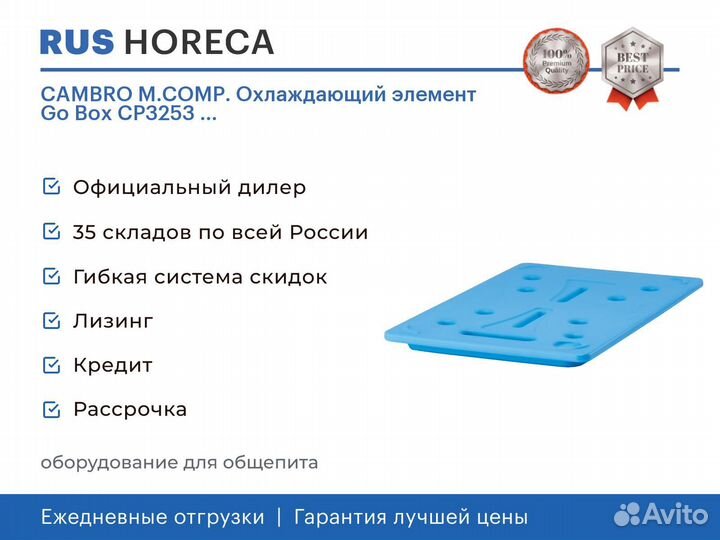 RUS HORECA

100% Premium Quality

BEST PRICE

CAMBRO M.COMP. Охлаждающий элемент Go Box CP3253 ...

Официальный дилер

35 складов по всей России

Гибкая система скидок

Лизинг

Кредит

Рассрочка

оборудование для общепита

Ежедневные отгрузки | Гарантия лучшей цены

Avito